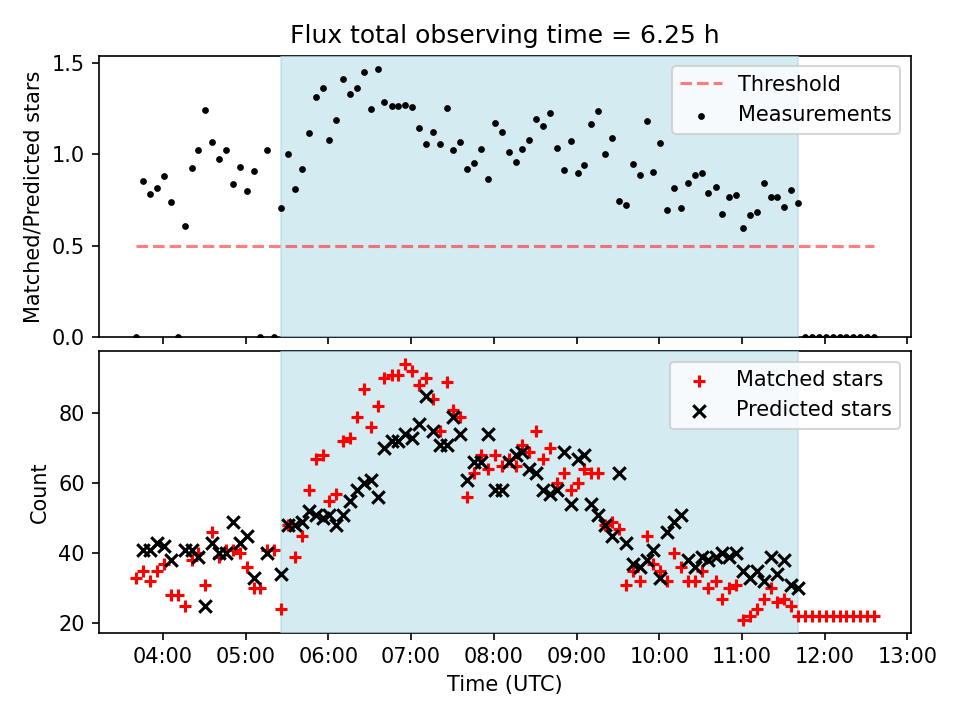 Flux total observing time = 6.25 h

Matched/Predicted stars

1.5
1.0
0.5
0.0

Threshold
Measurements

Count

80
60
40
20

Matched stars
Predicted stars

04:00 05:00 06:00 07:00 08:00 09:00 10:00 11:00 12:00 13:00

Time (UTC)